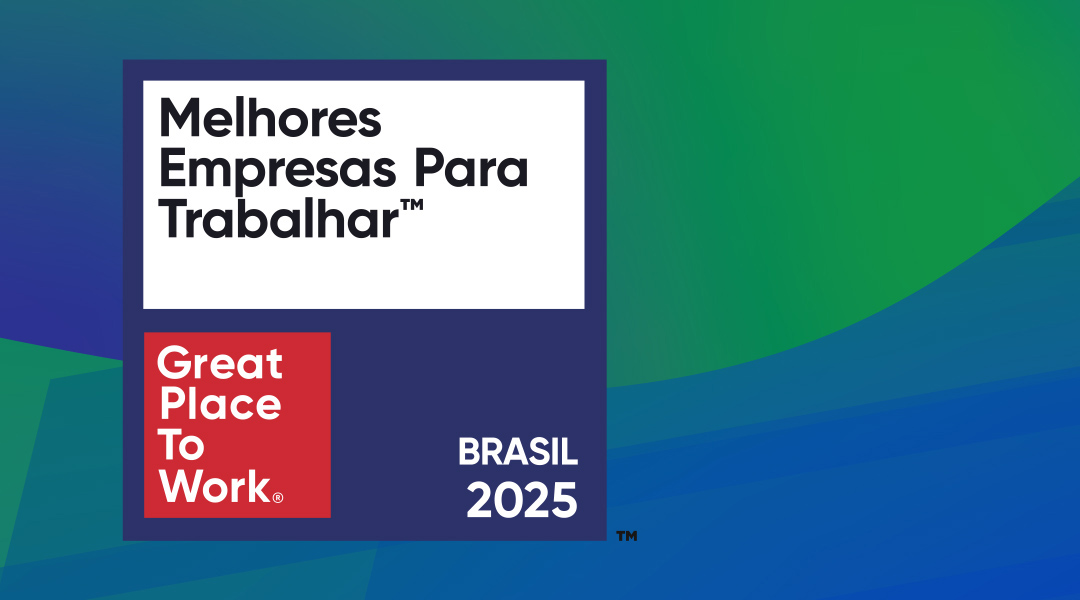 Melhores Empresas Para Trabalhar™

Great Place To Work®

BRASIL 2025

™